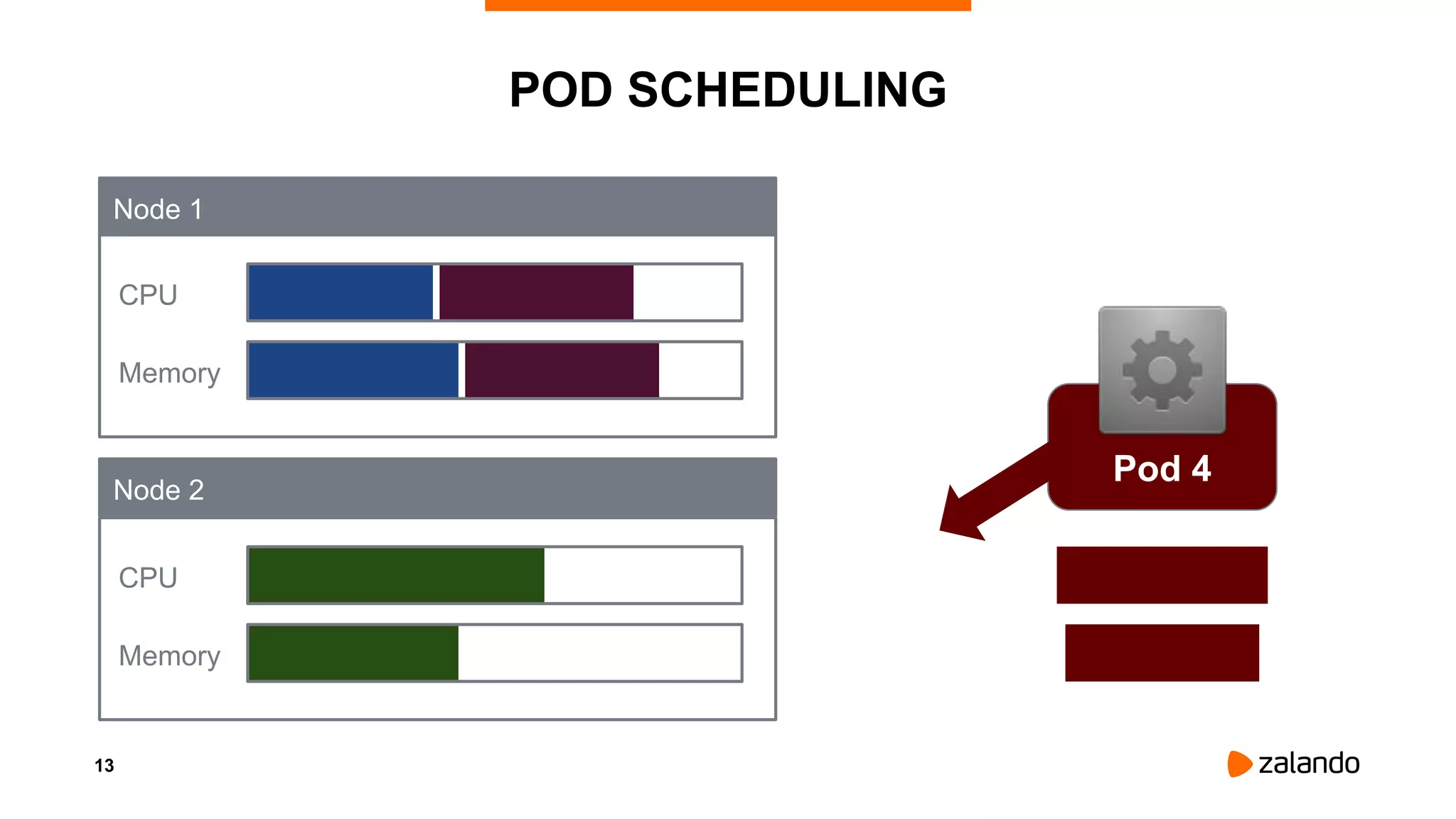 POD SCHEDULING

Node 1

CPU

Memory

Node 2

CPU

Memory

Pod 4

13

zalando